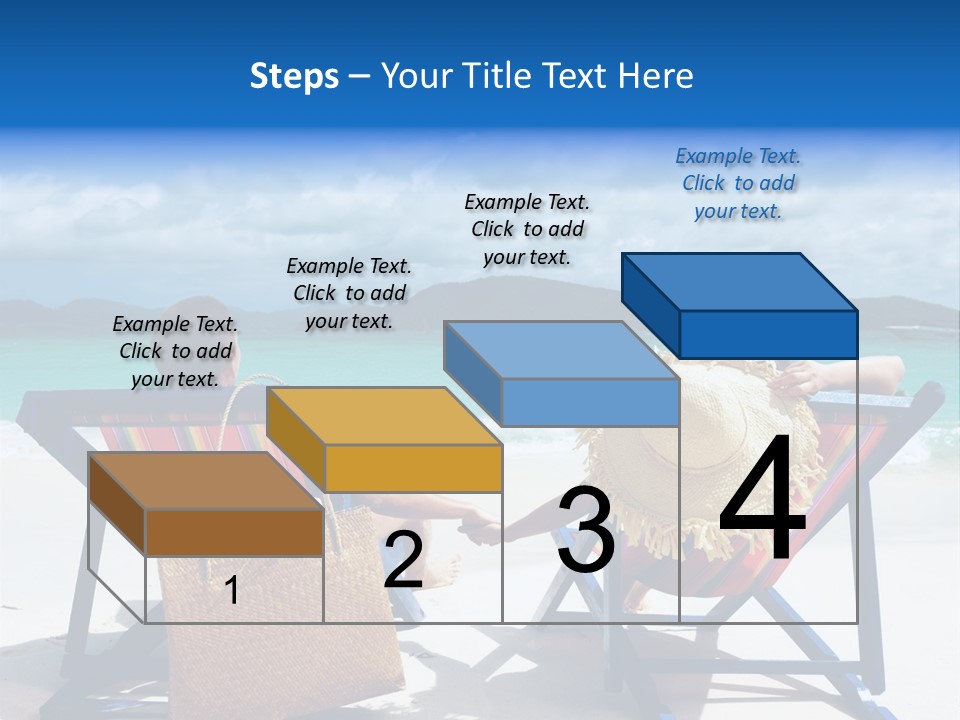 Steps – Your Title Text Here

Example Text. Click to add your text.

Example Text. Click to add your text.

Example Text. Click to add your text.

Example Text. Click to add your text.

1

2

3

4